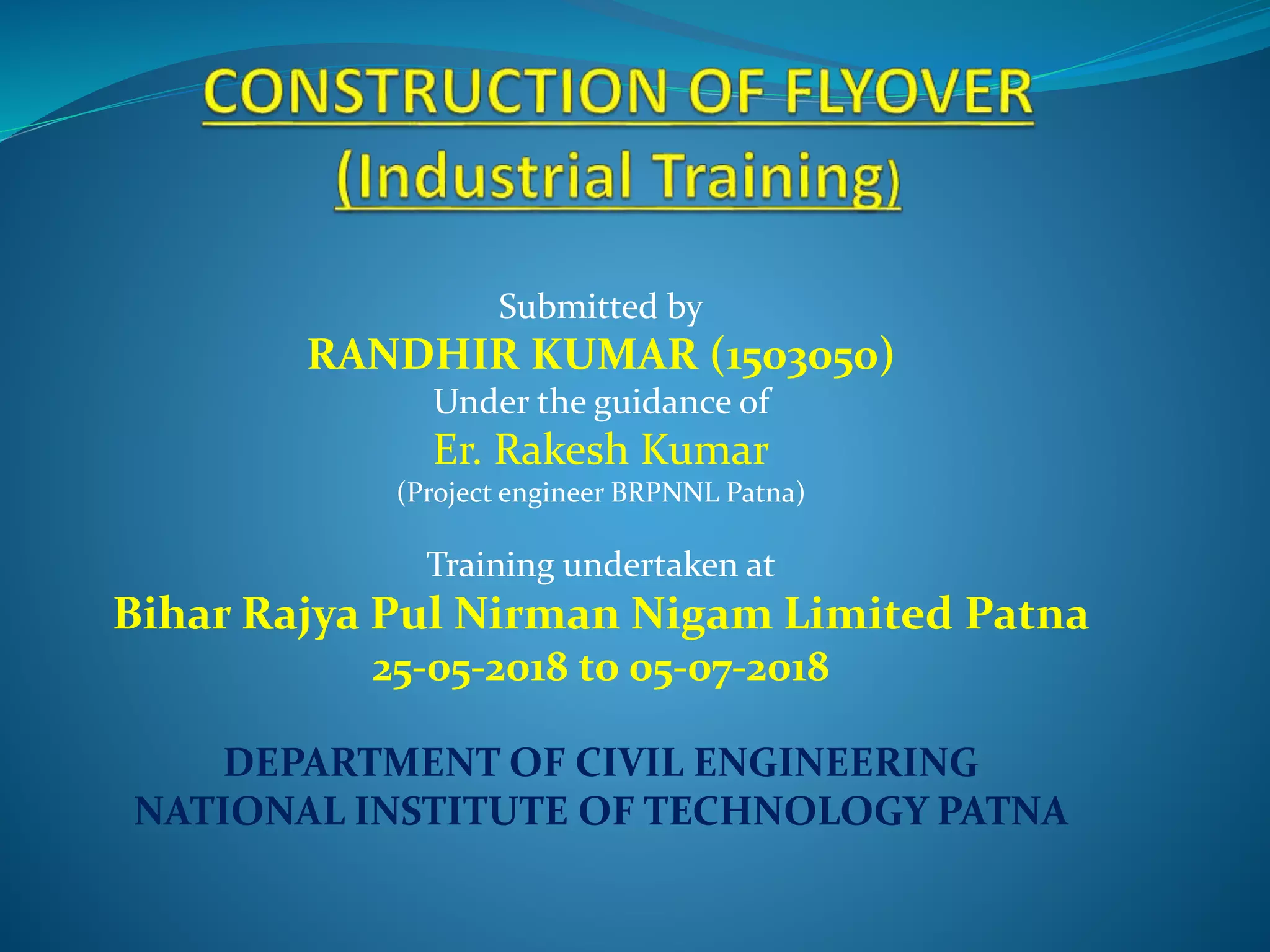 CONSTRUCTION OF FLYOVER
(Industrial Training)

Submitted by
RANDHIR KUMAR (1503050)
Under the guidance of
Er. Rakesh Kumar
(Project engineer BRPNNL Patna)

Training undertaken at
Bihar Rajya Pul Nirman Nigam Limited Patna
25-05-2018 to 05-07-2018

DEPARTMENT OF CIVIL ENGINEERING
NATIONAL INSTITUTE OF TECHNOLOGY PATNA